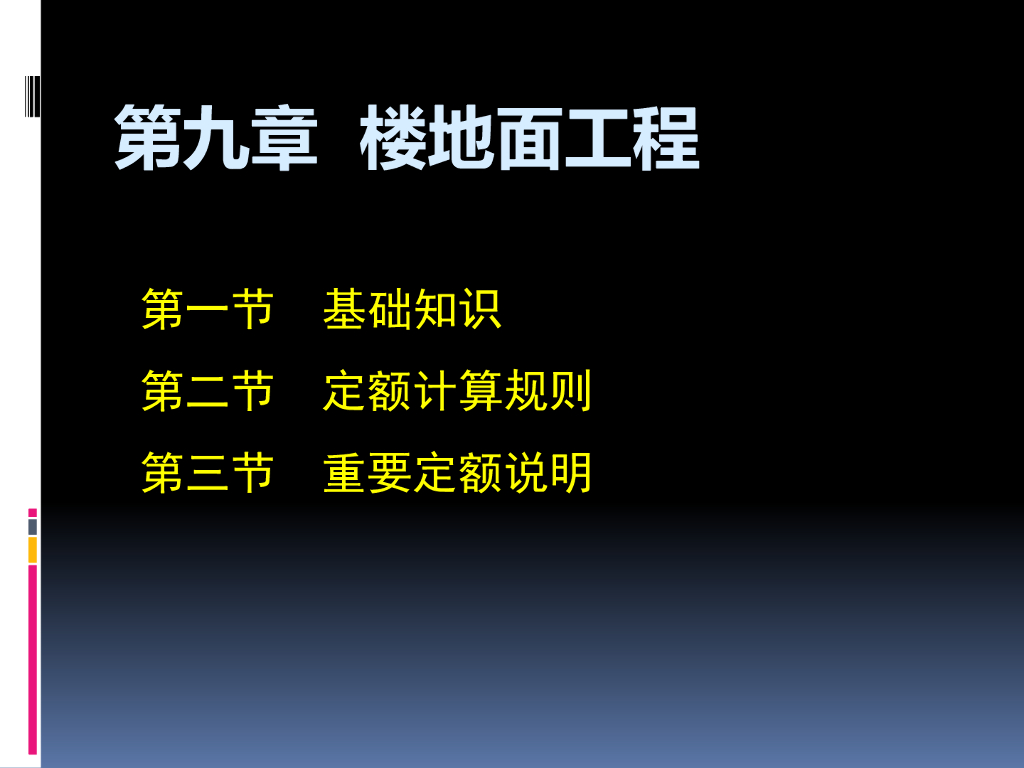 第九章 楼地面工程

第一节 基础知识

第二节 定额计算规则

第三节 重要定额说明